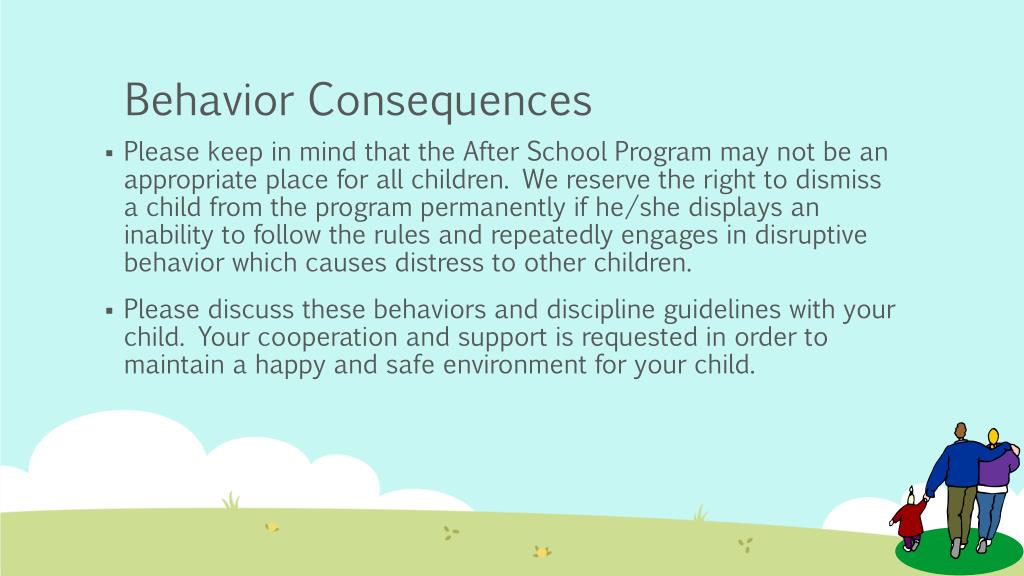 Behavior Consequences

▪ Please keep in mind that the After School Program may not be an appropriate place for all children. We reserve the right to dismiss a child from the program permanently if he/she displays an inability to follow the rules and repeatedly engages in disruptive behavior which causes distress to other children.

▪ Please discuss these behaviors and discipline guidelines with your child. Your cooperation and support is requested in order to maintain a happy and safe environment for your child.